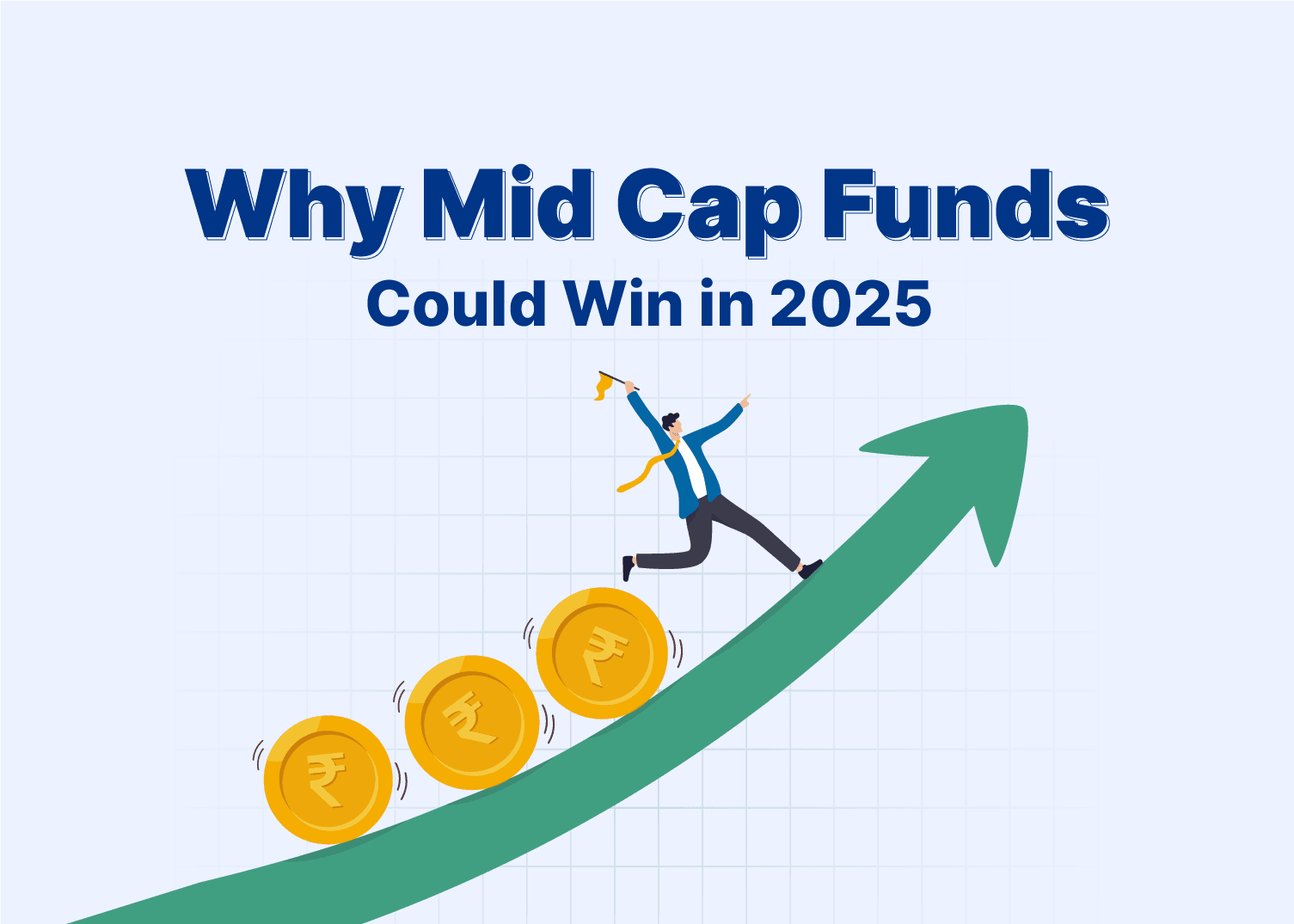 Why Mid Cap Funds
Could Win in 2025

₹ ₹ ₹